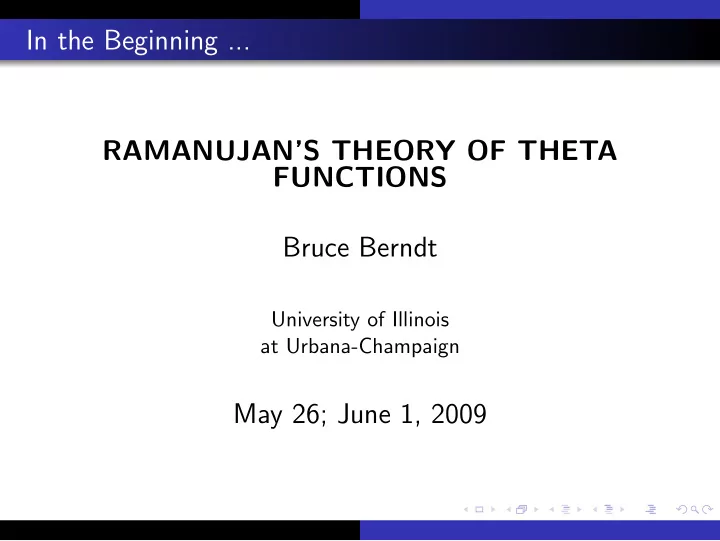 In the Beginning ...

RAMANUJAN'S THEORY OF THETA FUNCTIONS

Bruce Berndt

University of Illinois
at Urbana-Champaign

May 26; June 1, 2009